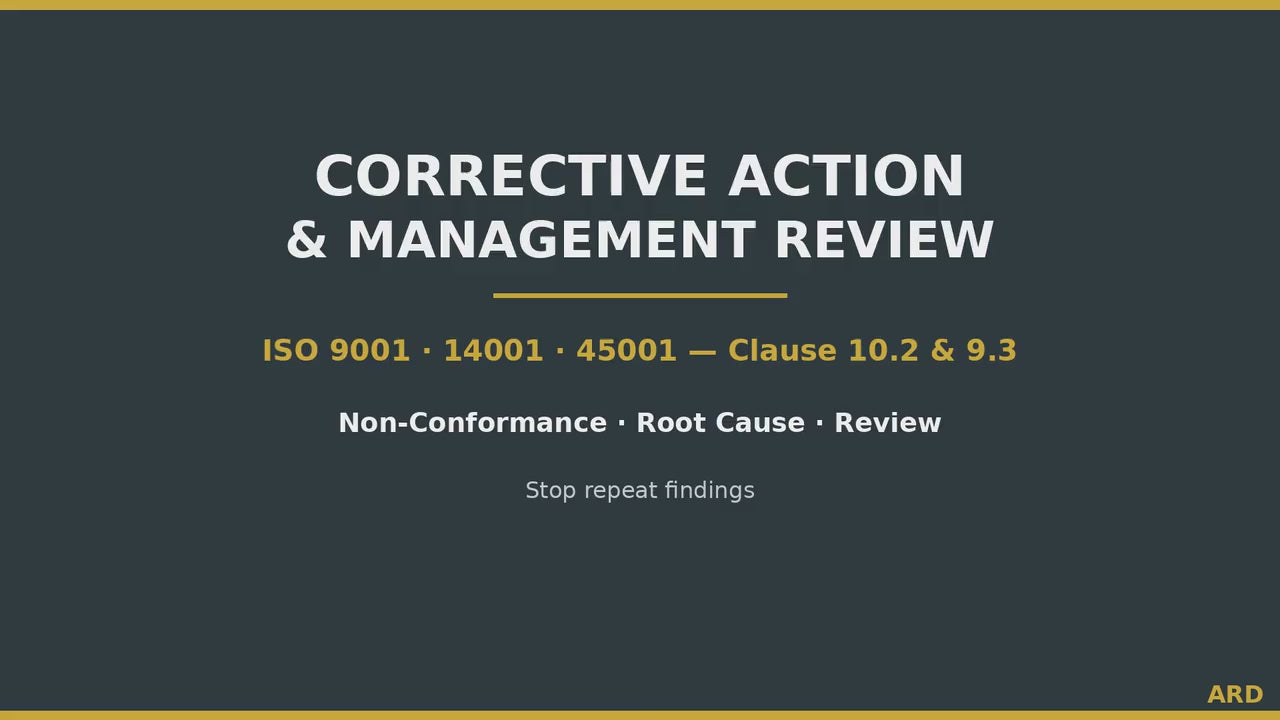 CORRECTIVE ACTION
& MANAGEMENT REVIEW

ISO 9001 · 14001 · 45001 — Clause 10.2 & 9.3

Non-Conformance · Root Cause · Review

Stop repeat findings

ARD